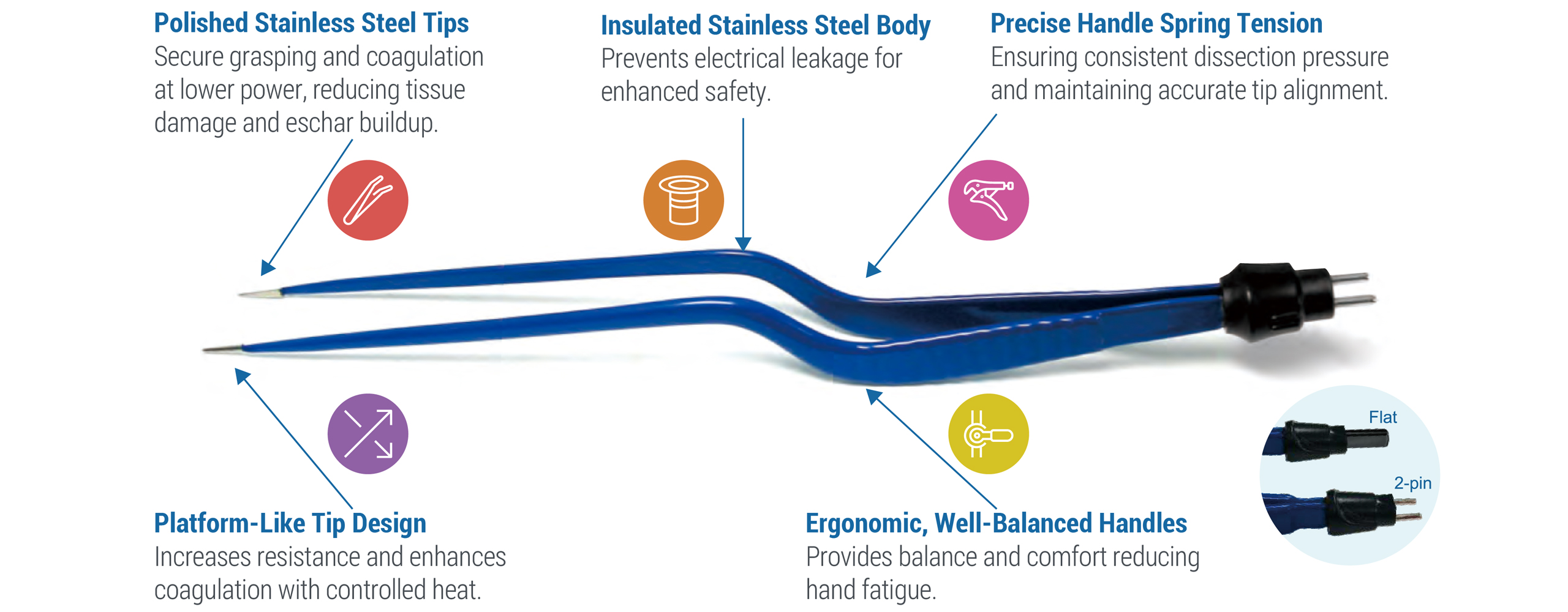 Polished Stainless Steel Tips
Secure grasping and coagulation at lower power, reducing tissue damage and eschar buildup.

Insulated Stainless Steel Body
Prevents electrical leakage for enhanced safety.

Precise Handle Spring Tension
Ensuring consistent dissection pressure and maintaining accurate tip alignment.

Platform-Like Tip Design
Increases resistance and enhances coagulation with controlled heat.

Ergonomic, Well-Balanced Handles
Provides balance and comfort reducing hand fatigue.

Flat

2-pin